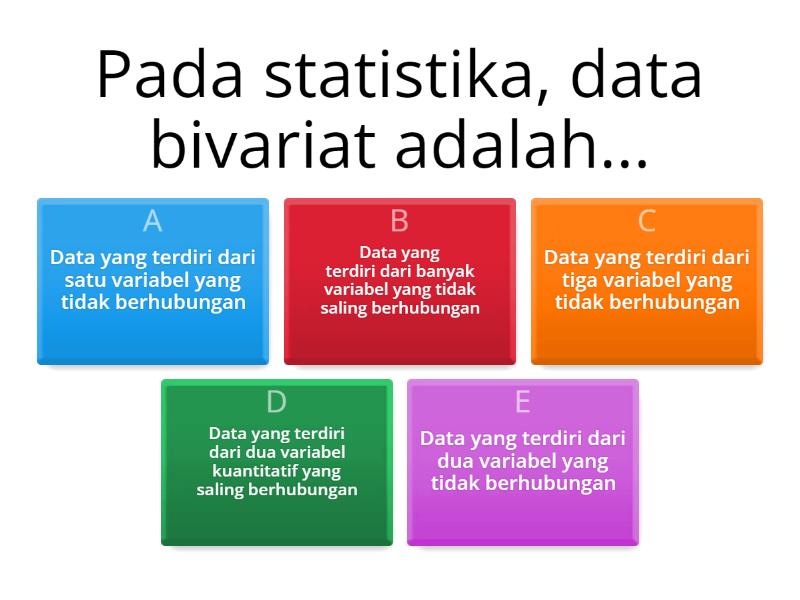 Pada statistika, data bivariat adalah...

A
Data yang terdiri dari satu variabel yang tidak berhubungan

B
Data yang terdiri dari banyak variabel yang tidak saling berhubungan

C
Data yang terdiri dari tiga variabel yang tidak berhubungan

D
Data yang terdiri dari dua variabel kuantitatif yang saling berhubungan

E
Data yang terdiri dari dua variabel yang tidak berhubungan